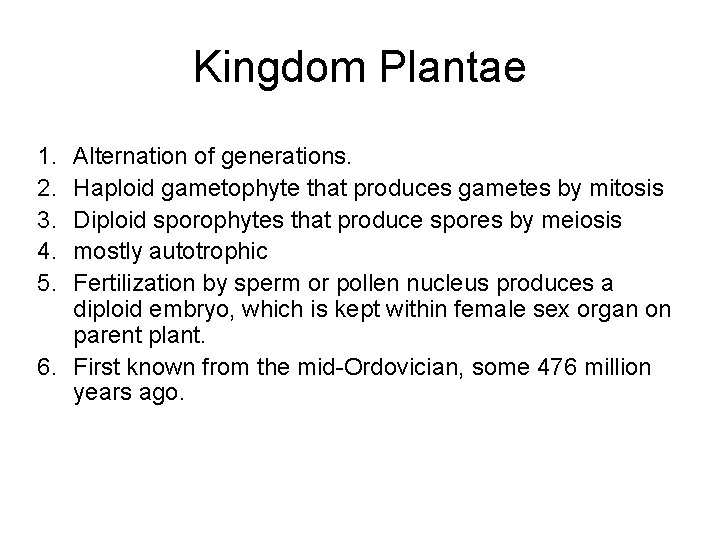 Kingdom Plantae

1. Alternation of generations.
2. Haploid gametophyte that produces gametes by mitosis
3. Diploid sporophytes that produce spores by meiosis
4. mostly autotrophic
5. Fertilization by sperm or pollen nucleus produces a diploid embryo, which is kept within female sex organ on parent plant.
6. First known from the mid-Ordovician, some 476 million years ago.